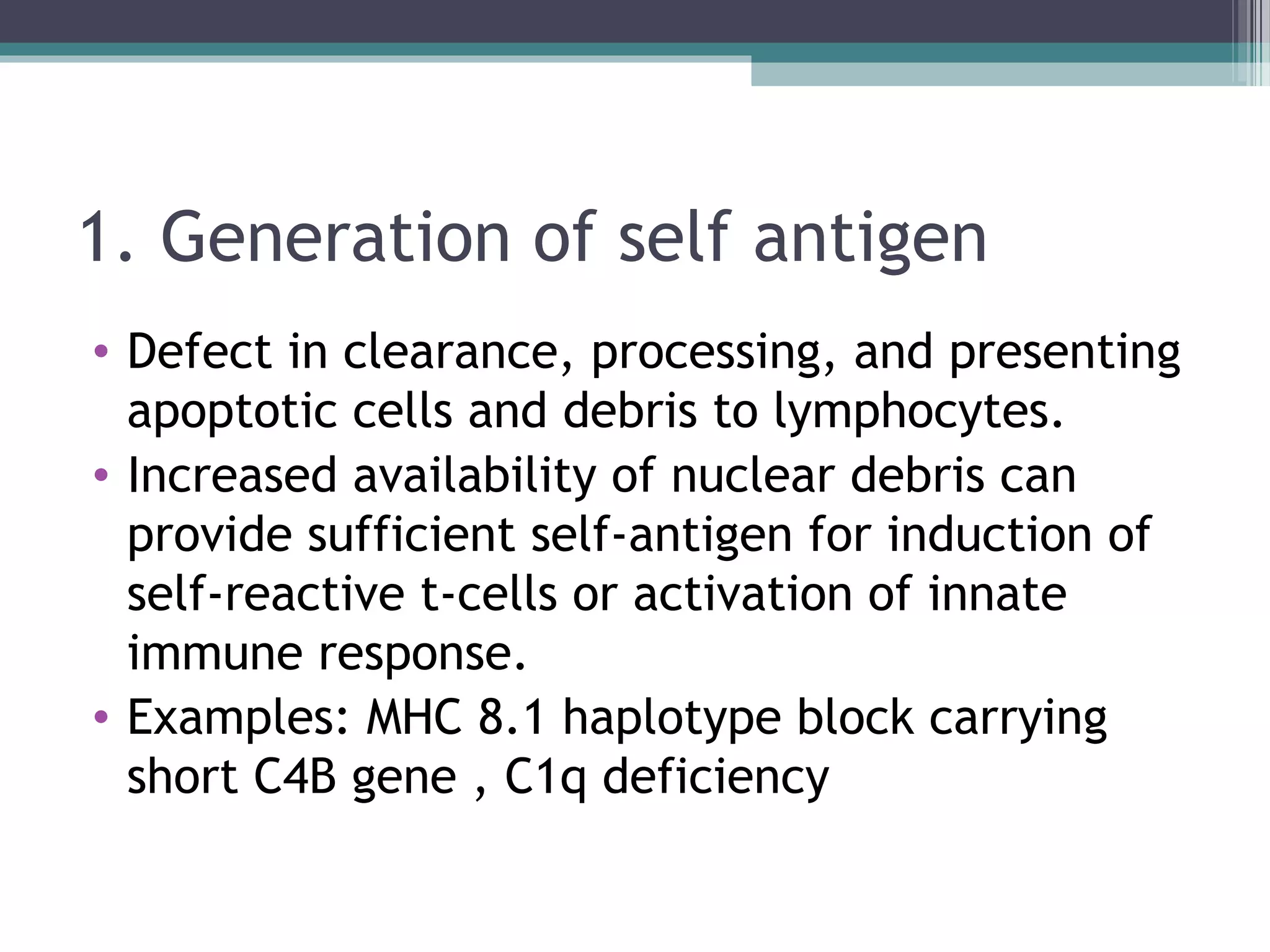 1. Generation of self antigen

• Defect in clearance, processing, and presenting apoptotic cells and debris to lymphocytes.
• Increased availability of nuclear debris can provide sufficient self-antigen for induction of self-reactive t-cells or activation of innate immune response.
• Examples: MHC 8.1 haplotype block carrying short C4B gene , C1q deficiency